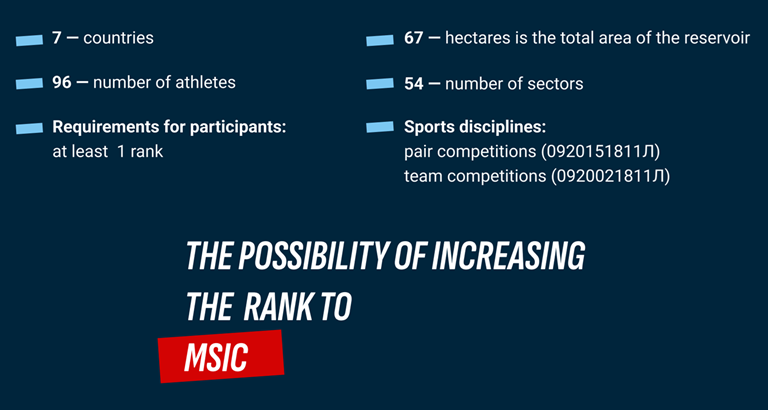 7 — countries

96 — number of athletes

Requirements for participants:
at least 1 rank

67 — hectares is the total area of the reservoir

54 — number of sectors

Sports disciplines:
pair competitions (0920151811Л)
team competitions (0920021811Л)

THE POSSIBILITY OF INCREASING THE RANK TO

MSIC